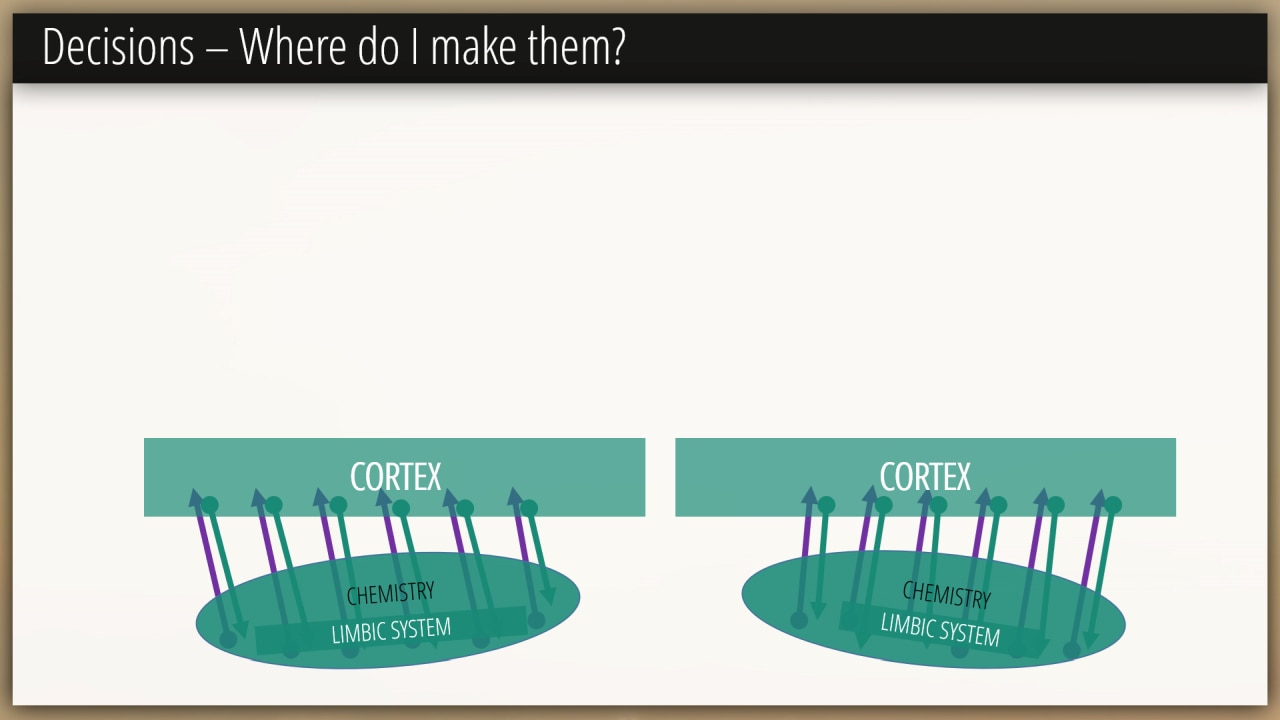 Decisions – Where do I make them?

CORTEX

CHEMISTRY

LIMBIC SYSTEM

CORTEX

CHEMISTRY

LIMBIC SYSTEM